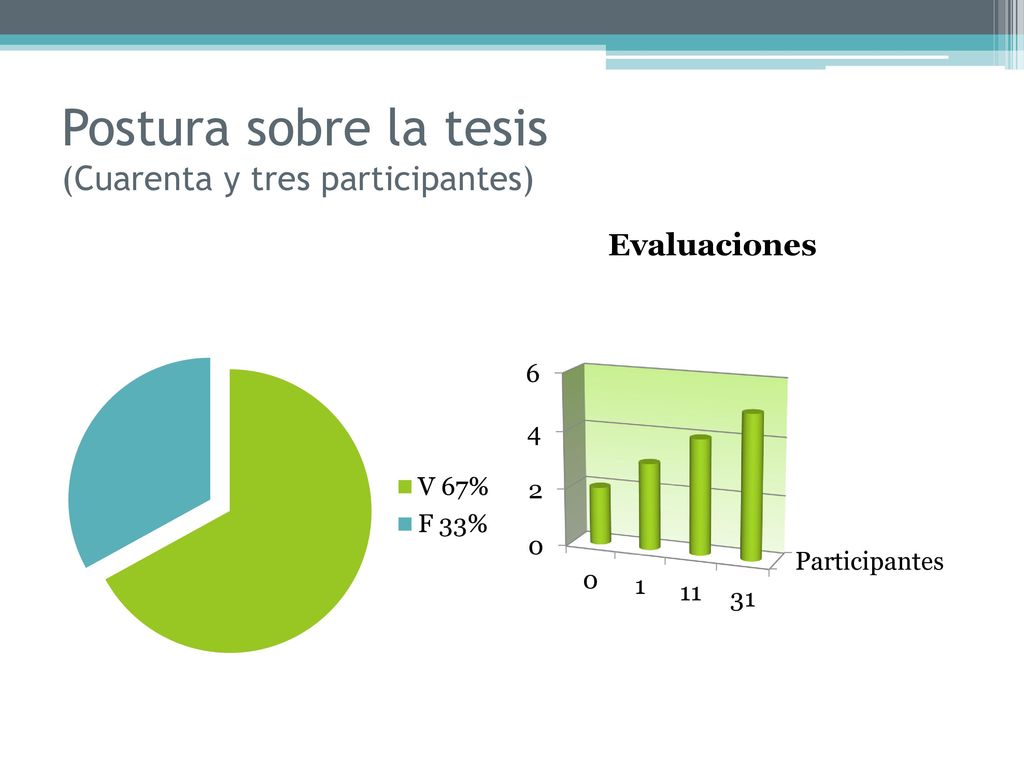 Postura sobre la tesis
(Cuarenta y tres participantes)

V 67%
F 33%

Evaluaciones

6
4
2
0

0
1
11
31

Participantes